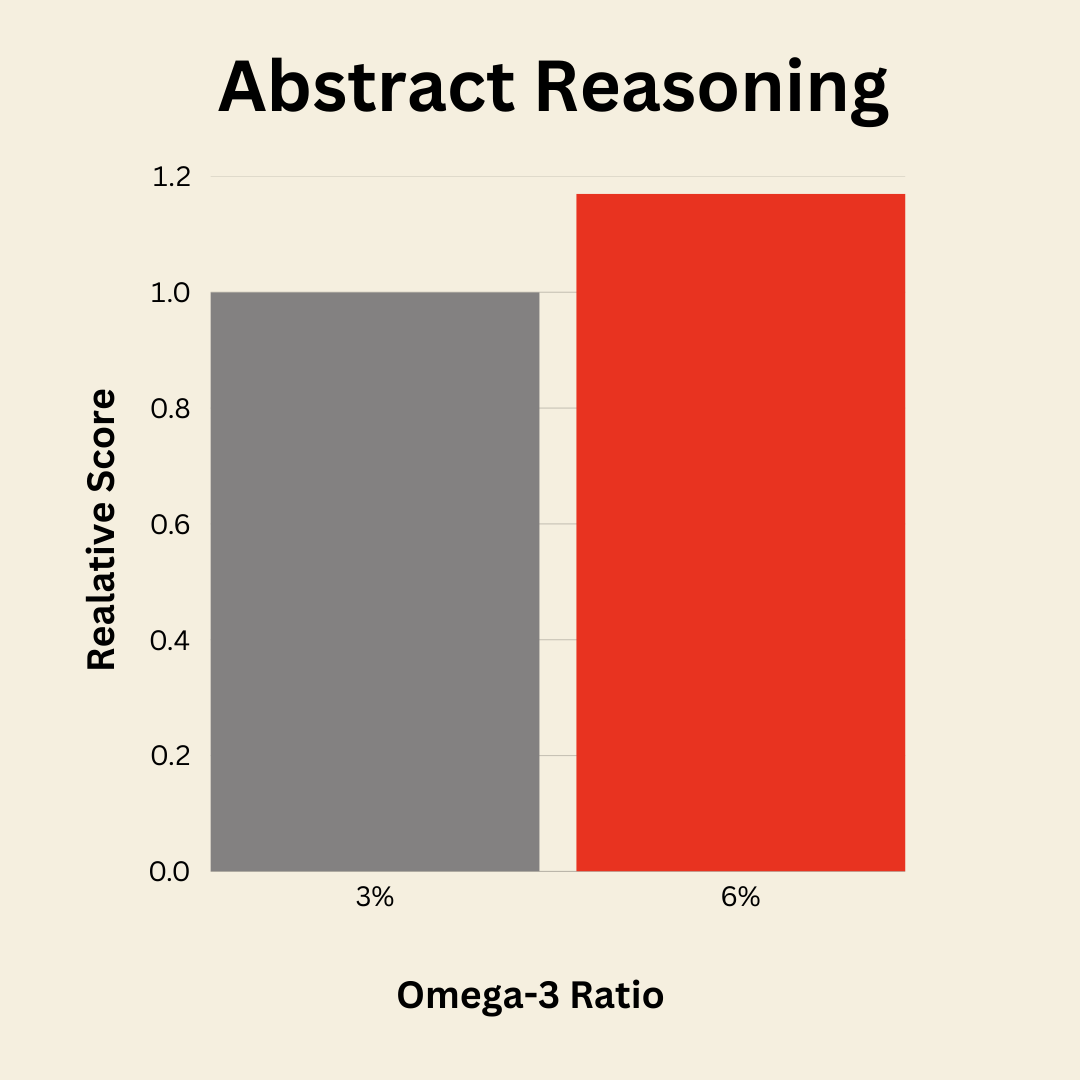 Abstract Reasoning

Realative Score

1.2
1.0
0.8
0.6
0.4
0.2
0.0

3%
6%

Omega-3 Ratio